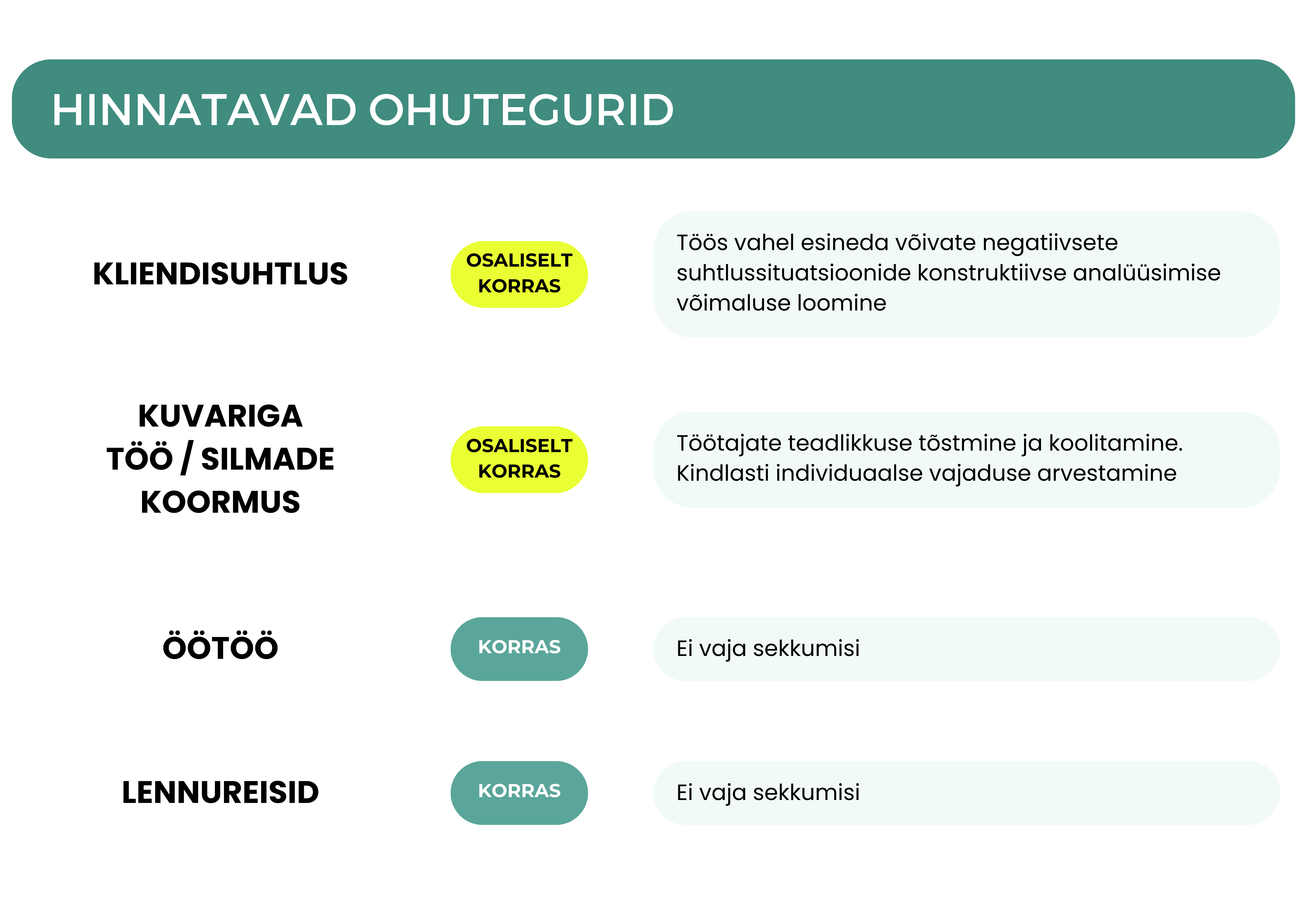 HINNATAVAD OHUTEGURID

KLIENDISUHTLUS

OSALISELT KORRAS

Töös vahel esineda võivate negatiivsete suhtlussituatsioonide konstruktiivse analüüsimise võimaluse loomine

KUVARIGA TÖÖ / SILMADE KOORMUS

OSALISELT KORRAS

Töötajate teadlikkuse tõstmine ja koolitamine. Kindlasti individuaalse vajaduse arvestamine

ÖÖTÖÖ

KORRAS

Ei vaja sekkumisi

LENNUREISID

KORRAS

Ei vaja sekkumisi